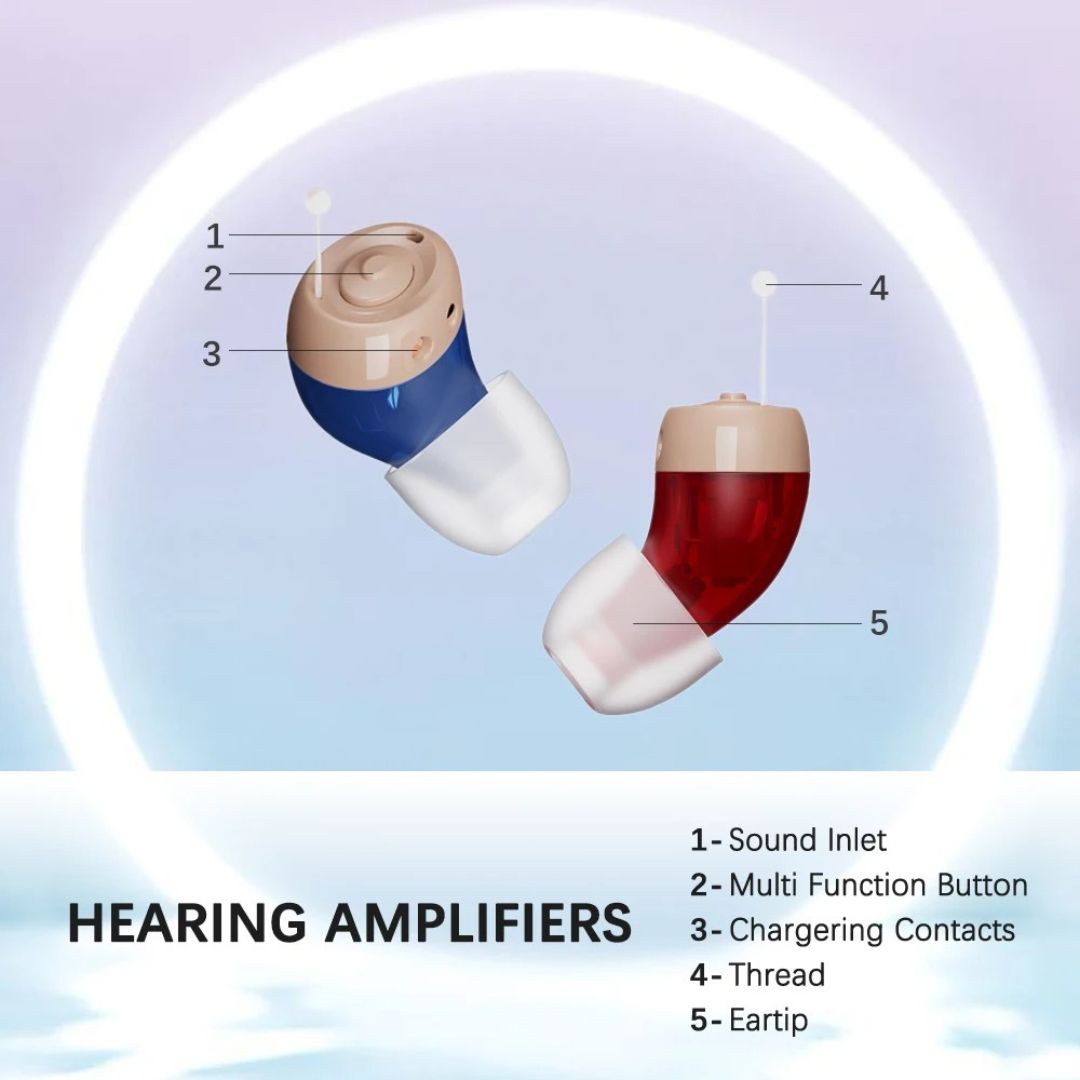 1
2
3
4
5

HEARING AMPLIFIERS

1- Sound Inlet
2- Multi Function Button
3- Chargering Contacts
4- Thread
5- Eartip